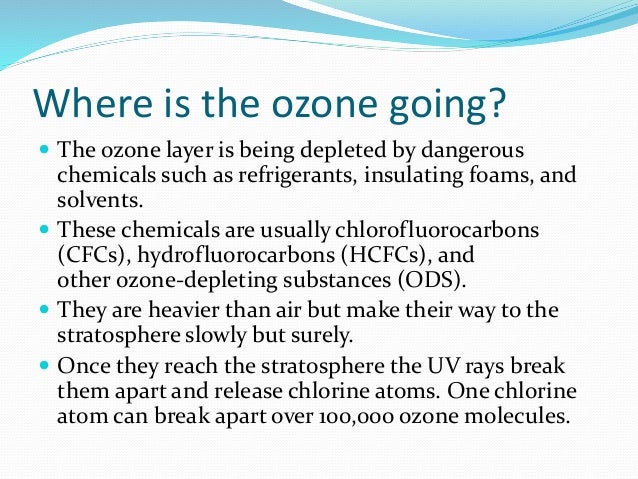 Where is the ozone going?

- The ozone layer is being depleted by dangerous chemicals such as refrigerants, insulating foams, and solvents.
- These chemicals are usually chlorofluorocarbons (CFCs), hydrofluorocarbons (HCFCs), and other ozone-depleting substances (ODS).
- They are heavier than air but make their way to the stratosphere slowly but surely.
- Once they reach the stratosphere the UV rays break them apart and release chlorine atoms. One chlorine atom can break apart over 100,000 ozone molecules.